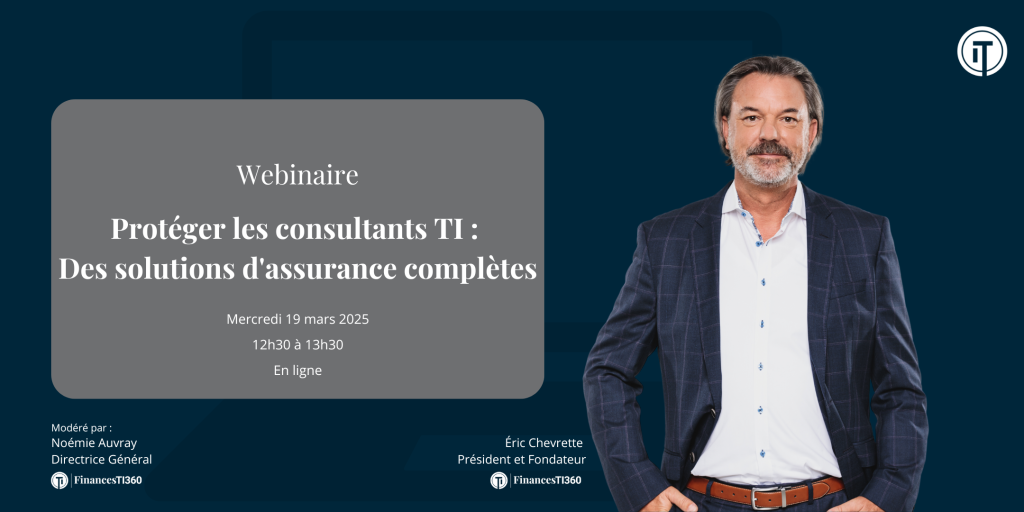 Webinaire

Protéger les consultants TI : Des solutions d'assurance complètes

Mercredi 19 mars 2025

12h30 à 13h30

En ligne

Modéré par :
Noémie Auvray
Directrice Général

FinancesTI360

Éric Chevrette
Président et Fondateur

FinancesTI360